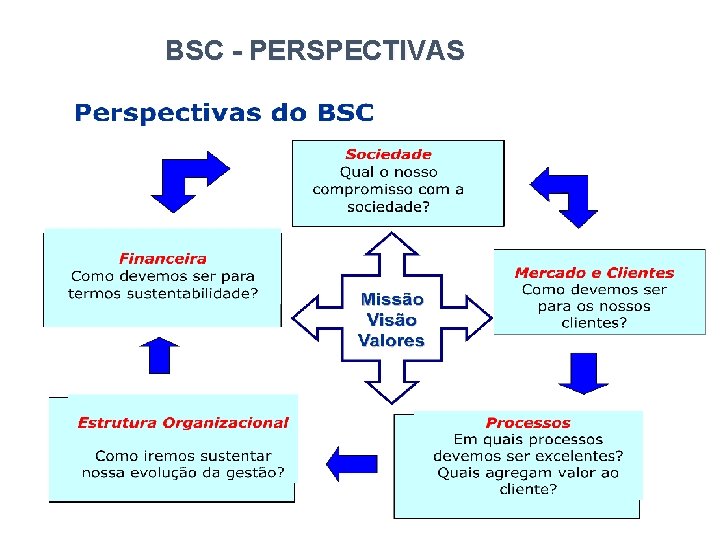 BSC - PERSPECTIVAS

Perspectivas do BSC

Sociedade
Qual o nosso compromisso com a sociedade?

Financeira
Como devemos ser para termos sustentabilidade?

Missão
Visão
Valores

Mercado e Clientes
Como devemos ser para os nossos clientes?

Estrutura Organizacional

Como iremos sustentar nossa evolução da gestão?

Processos
Em quais processos devemos ser excelentes? Quais agregam valor ao cliente?